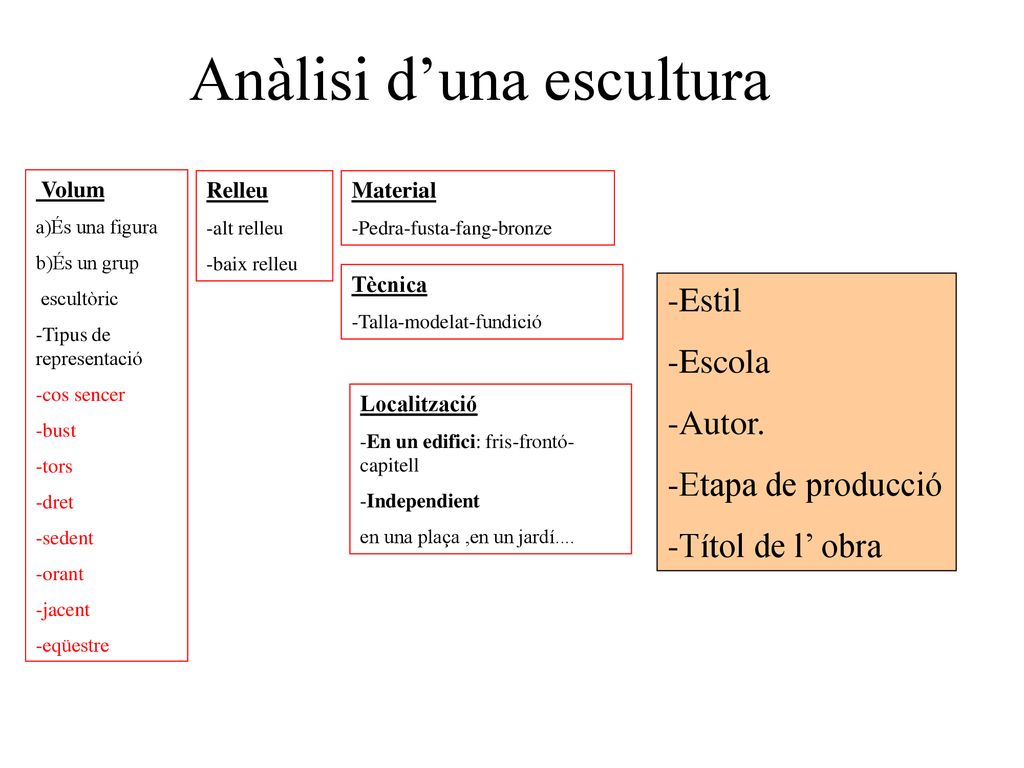 Anàlisi d’una escultura

Volum
a)És una figura
b)És un grup escultòric
-Tipus de representació
-cos sencer
-bust
-tors
-dret
-sedent
-orant
-jacent
-eqüestre

Relleu
-alt relleu
-baix relleu

Material
-Pedra-fusta-fang-bronze

Tècnica
-Talla-modelat-fundició

Localització
-En un edifici: fris-frontó-capitell
-Independient
en una plaça ,en un jardí....

-Estil
-Escola
-Autor.
-Etapa de producció
-Títol de l’ obra